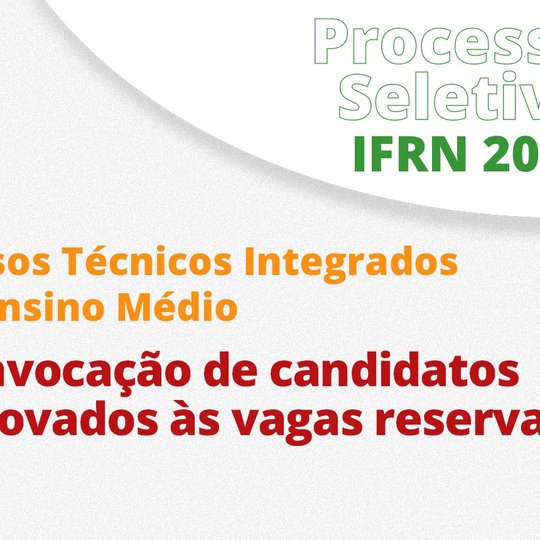 Process
Seletiv
IFRN 20

sos Técnicos Integrados
nsino Médio

nvocação de candidatos
ovados às vagas reserva